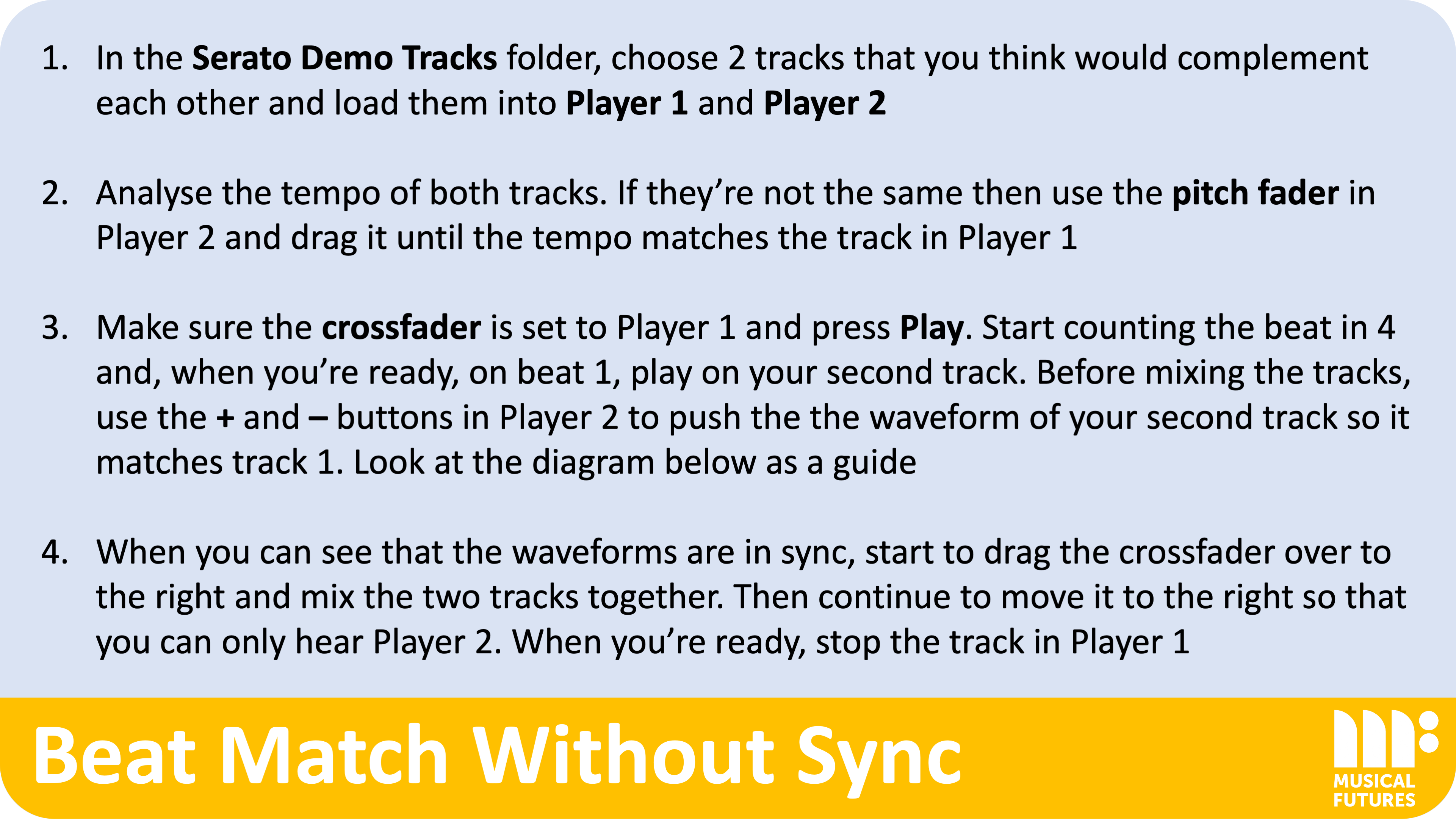 1. In the Serato Demo Tracks folder, choose 2 tracks that you think would complement each other and load them into Player 1 and Player 2

2. Analyse the tempo of both tracks. If they're not the same then use the pitch fader in Player 2 and drag it until the tempo matches the track in Player 1

3. Make sure the crossfader is set to Player 1 and press Play. Start counting the beat in 4 and, when you're ready, on beat 1, play on your second track. Before mixing the tracks, use the + and – buttons in Player 2 to push the the waveform of your second track so it matches track 1. Look at the diagram below as a guide

4. When you can see that the waveforms are in sync, start to drag the crossfader over to the right and mix the two tracks together. Then continue to move it to the right so that you can only hear Player 2. When you're ready, stop the track in Player 1

Beat Match Without Sync

MUSICAL FUTURES